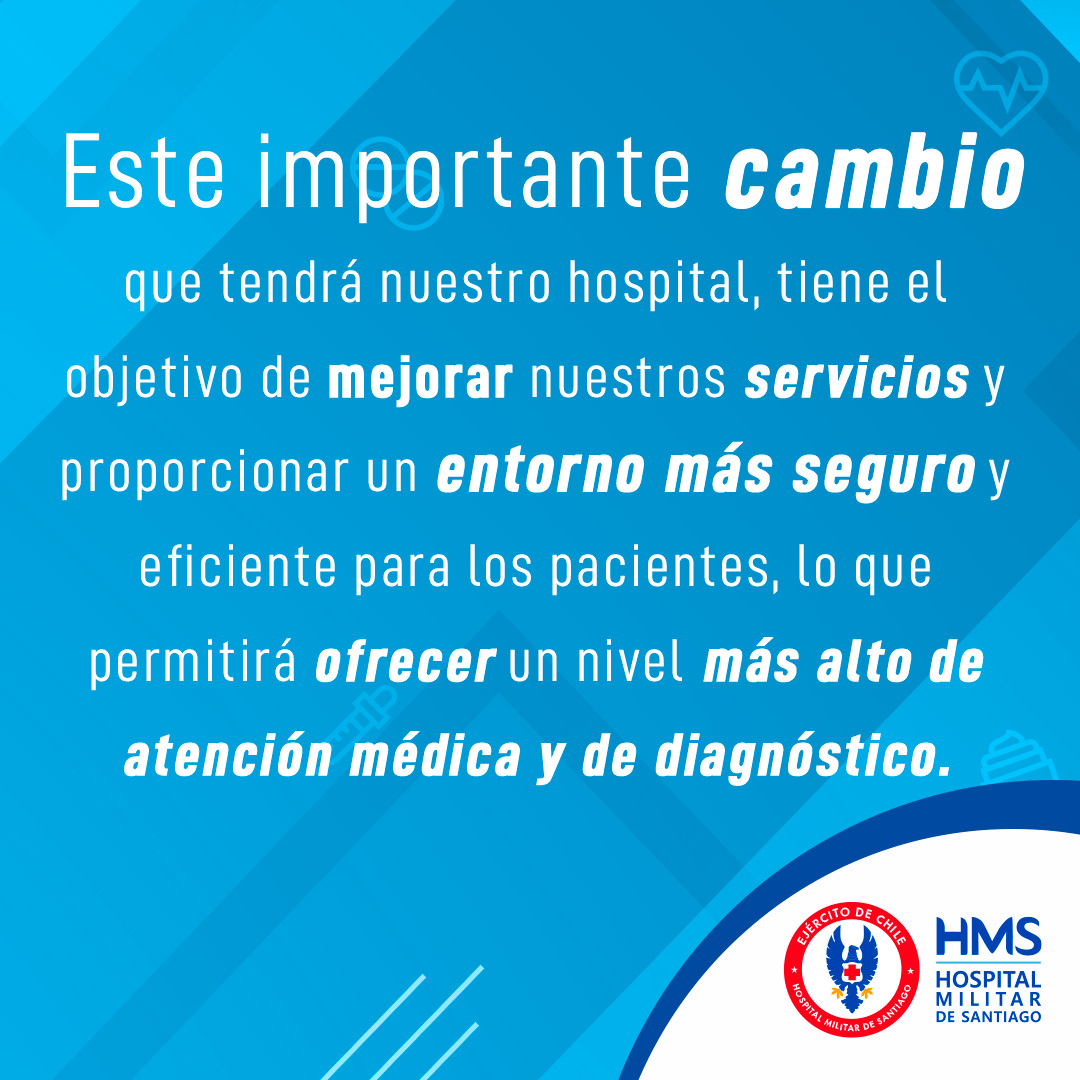 Este importante cambio que tendrá nuestro hospital, tiene el objetivo de mejorar nuestros servicios y proporcionar un entorno más seguro y eficiente para los pacientes, lo que permitirá ofrecer un nivel más alto de atención médica y de diagnóstico.

EJÉRCITO DE CHILE
HOSPITAL MILITAR DE SANTIAGO

HMS
HOSPITAL
MILITAR
DE SANTIAGO